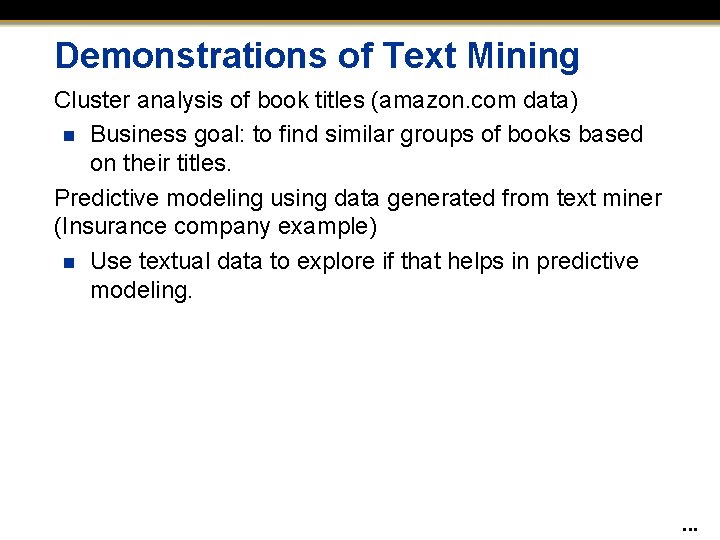 Demonstrations of Text Mining

Cluster analysis of book titles (amazon.com data)

- Business goal: to find similar groups of books based on their titles.

Predictive modeling using data generated from text miner (Insurance company example)

- Use textual data to explore if that helps in predictive modeling.

...